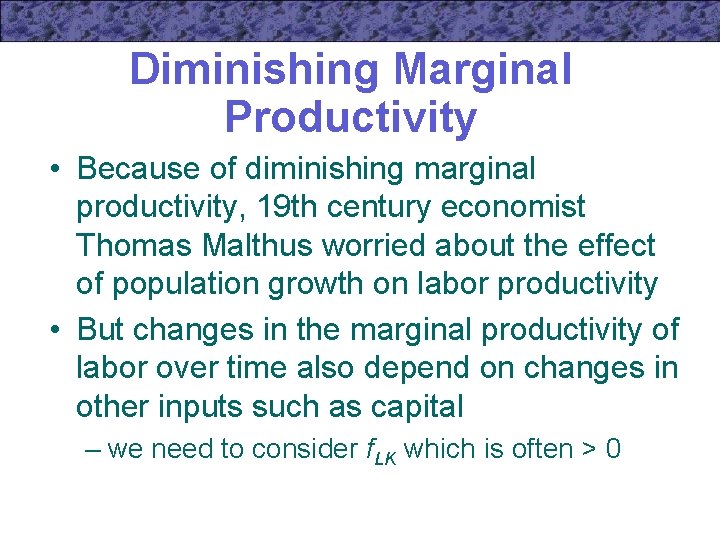 Diminishing Marginal Productivity

• Because of diminishing marginal productivity, 19th century economist Thomas Malthus worried about the effect of population growth on labor productivity

• But changes in the marginal productivity of labor over time also depend on changes in other inputs such as capital

– we need to consider $f_{LK}$ which is often > 0